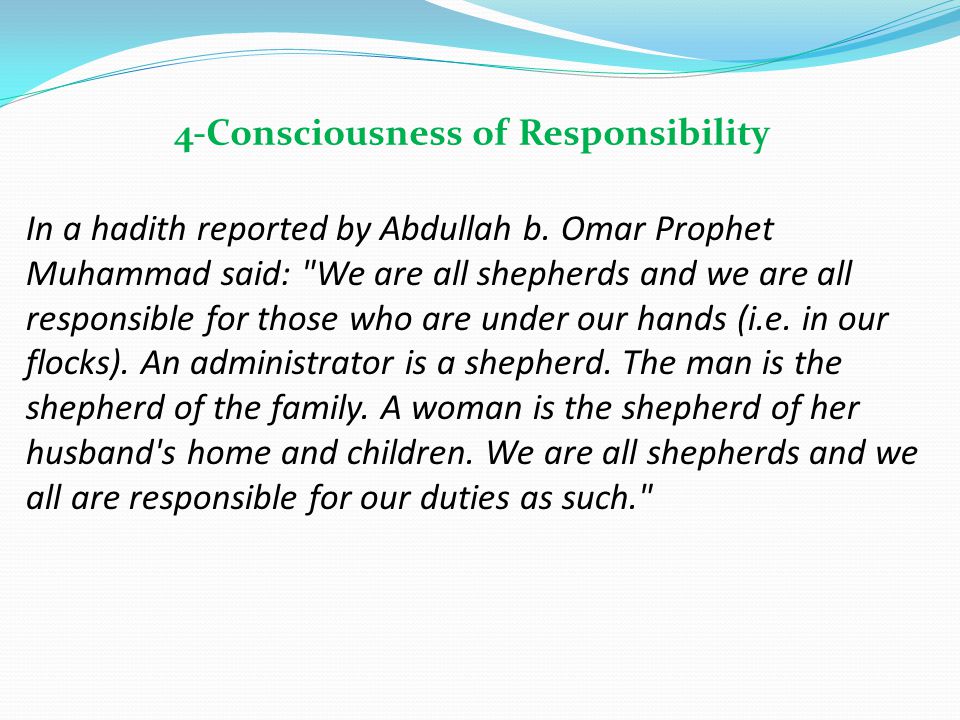 4-Consciousness of Responsibility

In a hadith reported by Abdullah b. Omar Prophet Muhammad said: "We are all shepherds and we are all responsible for those who are under our hands (i.e. in our flocks). An administrator is a shepherd. The man is the shepherd of the family. A woman is the shepherd of her husband's home and children. We are all shepherds and we all are responsible for our duties as such."